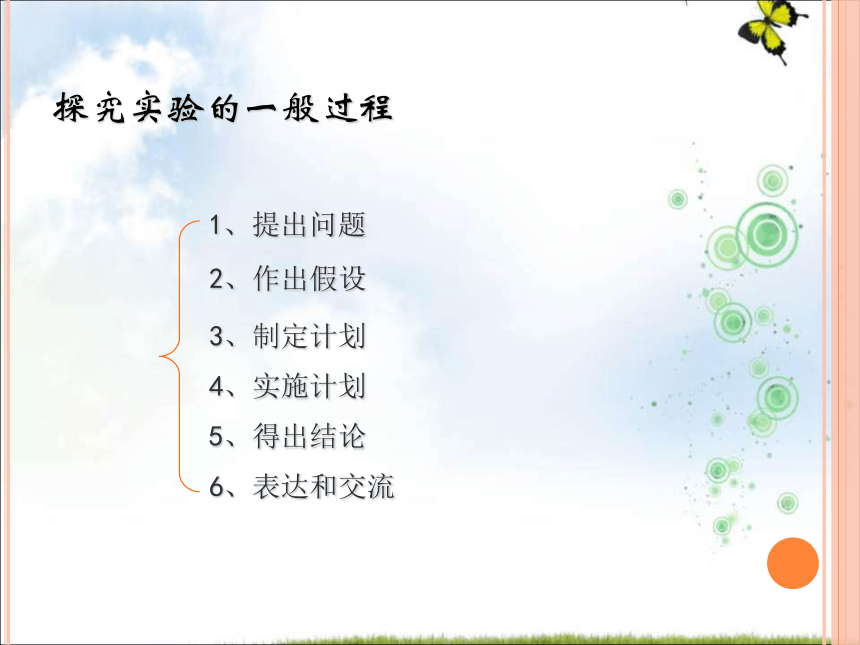 探究实验的一般过程

1、提出问题
2、作出假设
3、制定计划
4、实施计划
5、得出结论
6、表达和交流